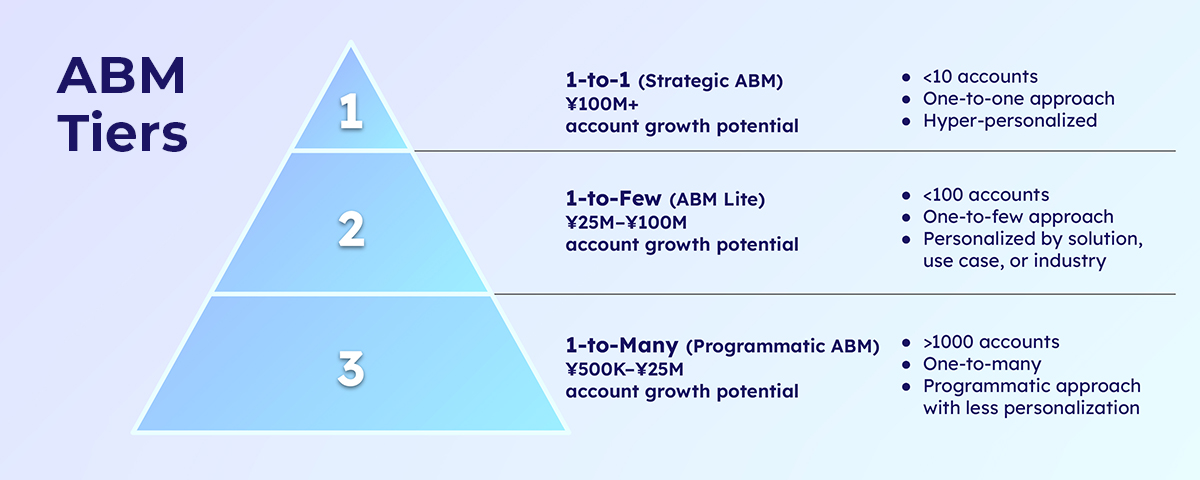 ABM Tiers

1

1-to-1 (Strategic ABM)
¥100M+
account growth potential

- <10 accounts
- One-to-one approach
- Hyper-personalized

2

1-to-Few (ABM Lite)
¥25M–¥100M
account growth potential

- <100 accounts
- One-to-few approach
- Personalized by solution, use case, or industry

3

1-to-Many (Programmatic ABM)
¥500K–¥25M
account growth potential

- >1000 accounts
- One-to-many
- Programmatic approach with less personalization